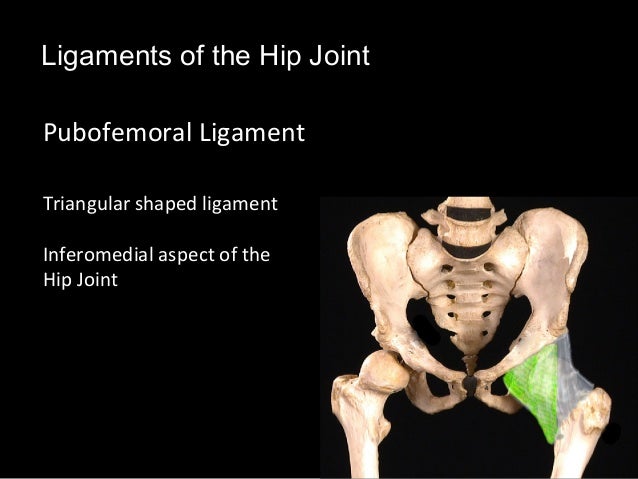 Ligaments of the Hip Joint

Pubofemoral Ligament

Triangular shaped ligament

Inferomedial aspect of the Hip Joint